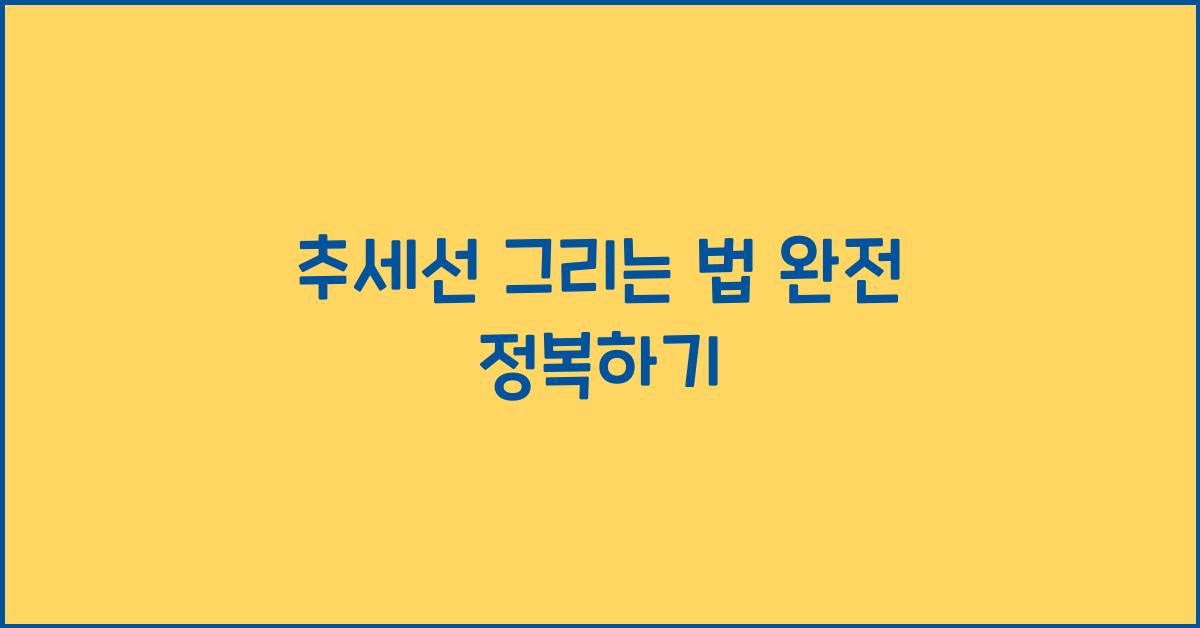 추세선 그리는 법 완전 정복하기